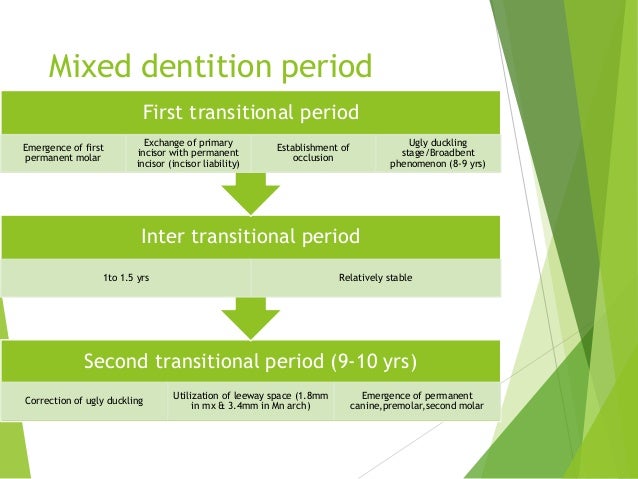 Mixed dentition period

First transitional period

Emergence of first permanent molar

Exchange of primary incisor with permanent incisor (incisor liability)

Establishment of occlusion

Ugly duckling stage/Broadbent phenomenon (8-9 yrs)

Inter transitional period

1to 1.5 yrs

Relatively stable

Second transitional period (9-10 yrs)

Correction of ugly duckling

Utilization of leeway space (1.8mm in mx & 3.4mm in Mn arch)

Emergence of permanent canine,premolar,second molar